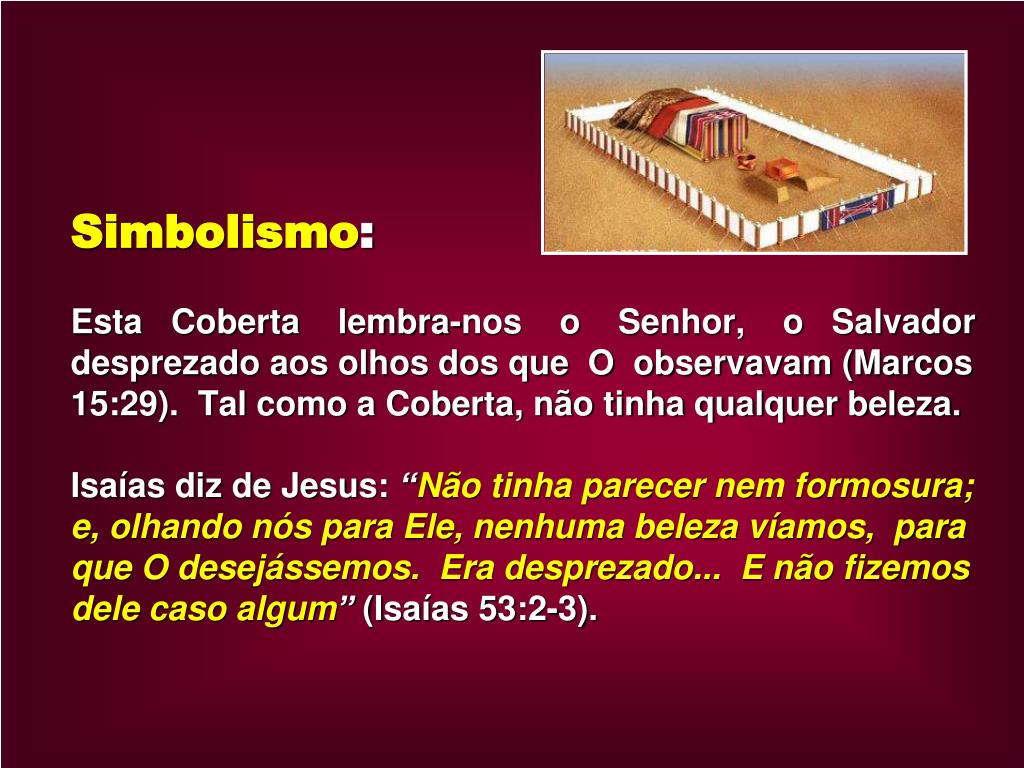 Simbolismo:

Esta Coberta lembra-nos o Senhor, o Salvador desprezado aos olhos dos que O observavam (Marcos 15:29). Tal como a Coberta, não tinha qualquer beleza.

Isaías diz de Jesus: “Não tinha parecer nem formosura; e, olhando nós para Ele, nenhuma beleza víamos, para que O desejássemos. Era desprezado... E não fizemos dele caso algum” (Isaías 53:2-3).